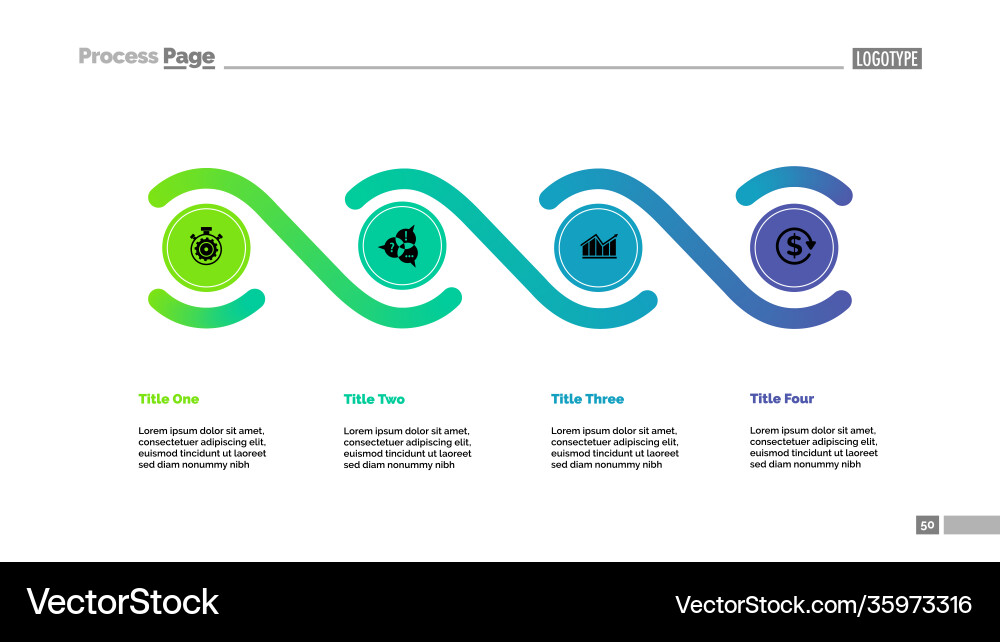 Process Page

LOGOTYPE

Title One

Lorem ipsum dolor sit amet, consectetuer adipiscing elit, euismod tincidunt ut laoreet sed diam nonummy nibh

Title Two

Lorem ipsum dolor sit amet, consectetuer adipiscing elit, euismod tincidunt ut laoreet sed diam nonummy nibh

Title Three

Lorem ipsum dolor sit amet, consectetuer adipiscing elit, euismod tincidunt ut laoreet sed diam nonummy nibh

Title Four

Lorem ipsum dolor sit amet, consectetuer adipiscing elit, euismod tincidunt ut laoreet sed diam nonummy nibh

50

VectorStock

VectorStock.com/35973316